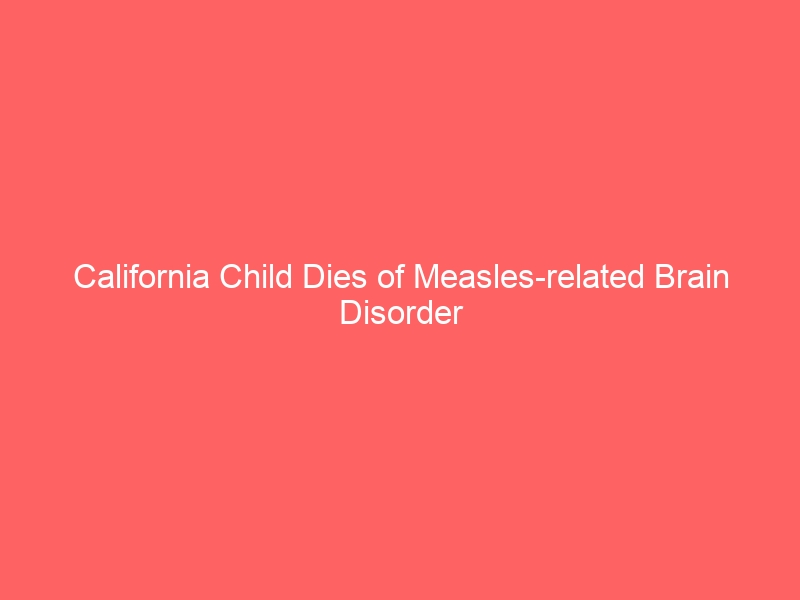 California Child Dies of Measles-related Brain Disorder